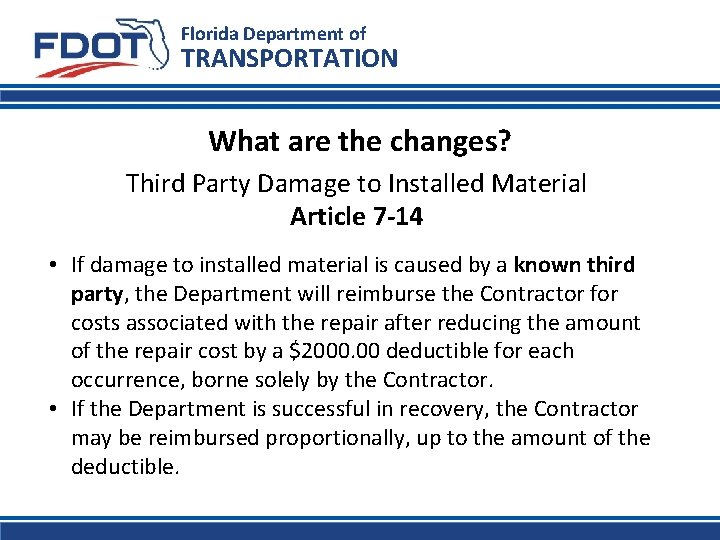 FDOT Florida Department of TRANSPORTATION

What are the changes?

Third Party Damage to Installed Material
Article 7-14

• If damage to installed material is caused by a known third party, the Department will reimburse the Contractor for costs associated with the repair after reducing the amount of the repair cost by a \$2000.00 deductible for each occurrence, borne solely by the Contractor.
• If the Department is successful in recovery, the Contractor may be reimbursed proportionally, up to the amount of the deductible.